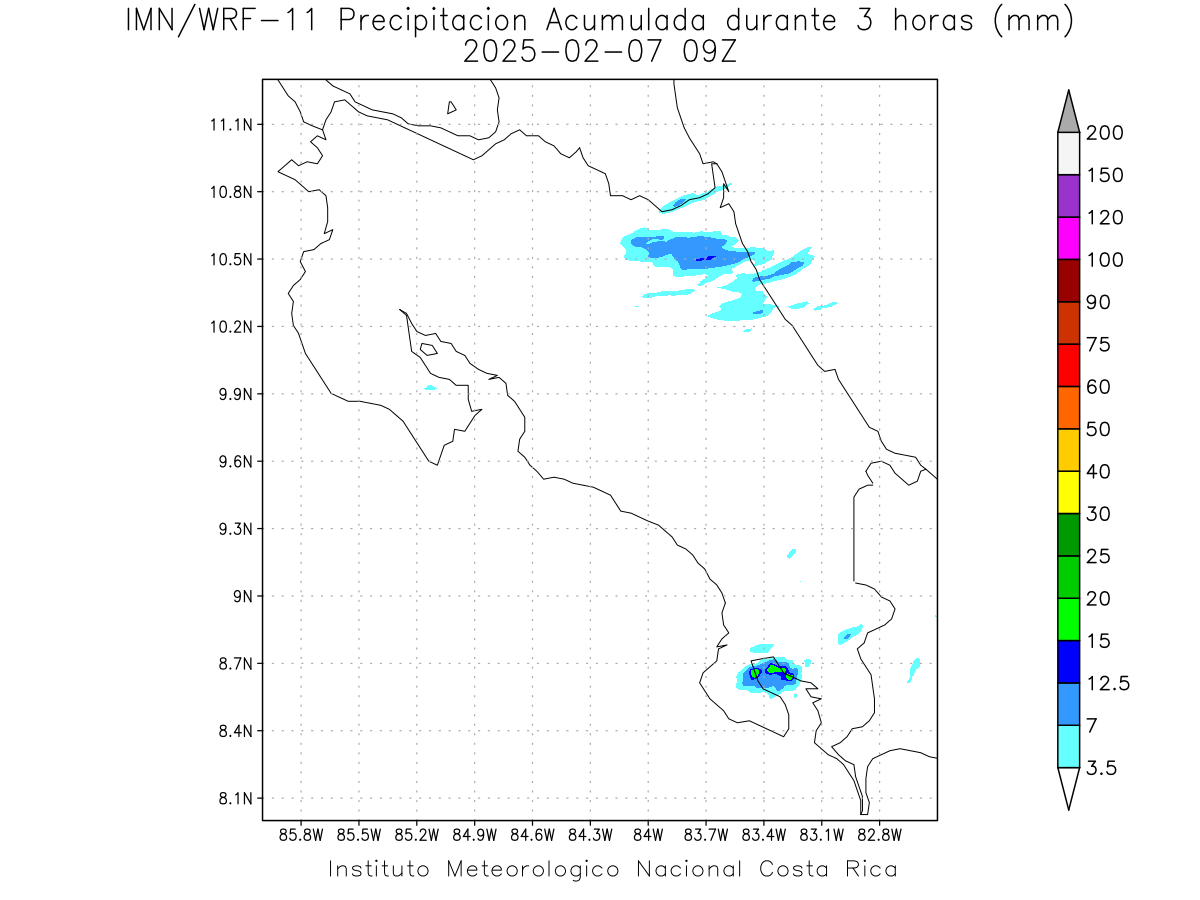 IMN/WRF-11 Precipitacion Acumulada durante 3 horas (mm)
2025-02-07 09Z

11.1N
10.8N
10.5N
10.2N
9.9N
9.6N
9.3N
9N
8.7N
8.4N
8.1N

85.8W 85.5W 85.2W 84.9W 84.6W 84.3W 84W 83.7W 83.4W 83.1W 82.8W

200
150
120
100
90
75
60
50
40
30
25
20
15
12.5
7
3.5

Instituto Meteorologico Nacional Costa Rica